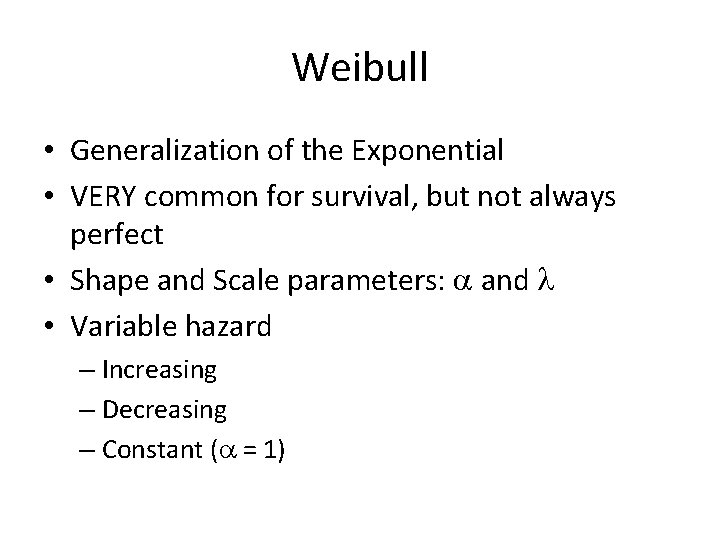 Weibull

• Generalization of the Exponential
• VERY common for survival, but not always perfect
• Shape and Scale parameters: $\alpha$ and $\lambda$
• Variable hazard
– Increasing
– Decreasing
– Constant ($\alpha = 1$)